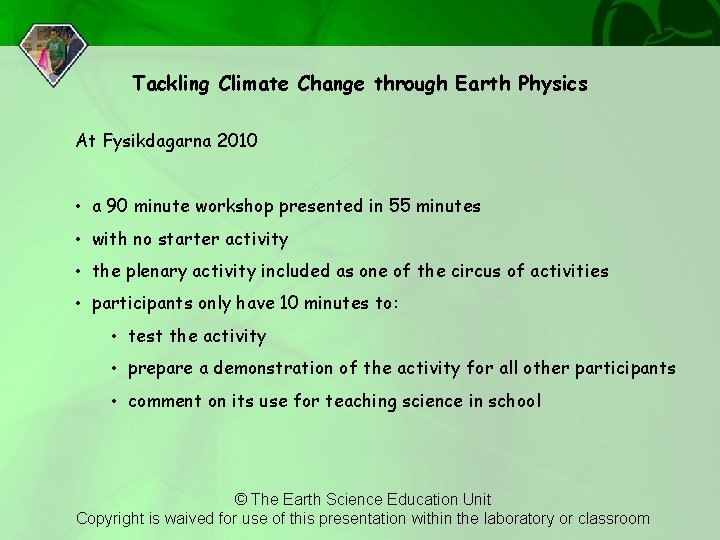 Tackling Climate Change through Earth Physics

At Fysikdagarna 2010

• a 90 minute workshop presented in 55 minutes
• with no starter activity
• the plenary activity included as one of the circus of activities
• participants only have 10 minutes to:
  • test the activity
  • prepare a demonstration of the activity for all other participants
  • comment on its use for teaching science in school

© The Earth Science Education Unit
Copyright is waived for use of this presentation within the laboratory or classroom